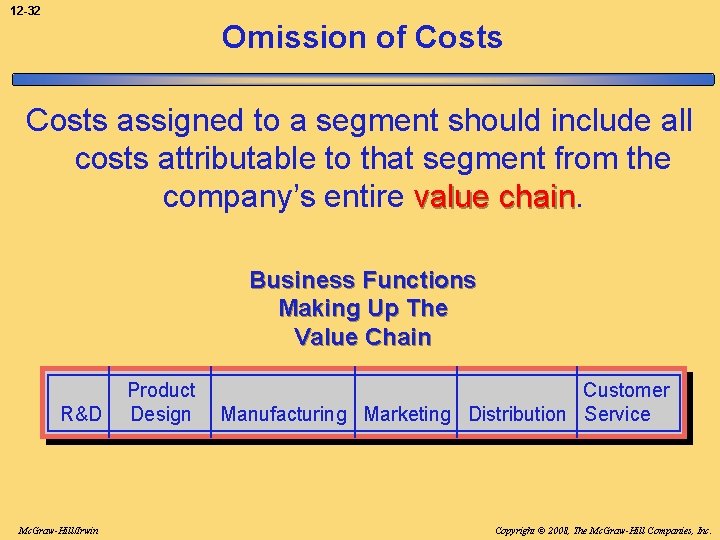 12-32

Omission of Costs

Costs assigned to a segment should include all costs attributable to that segment from the company's entire value chain.

Business Functions Making Up The Value Chain

| R&D | Product Design | Manufacturing | Marketing | Distribution | Customer Service |
|---|---|---|---|---|---|

McGraw-Hill/Irwin

Copyright © 2008, The McGraw-Hill Companies, Inc.